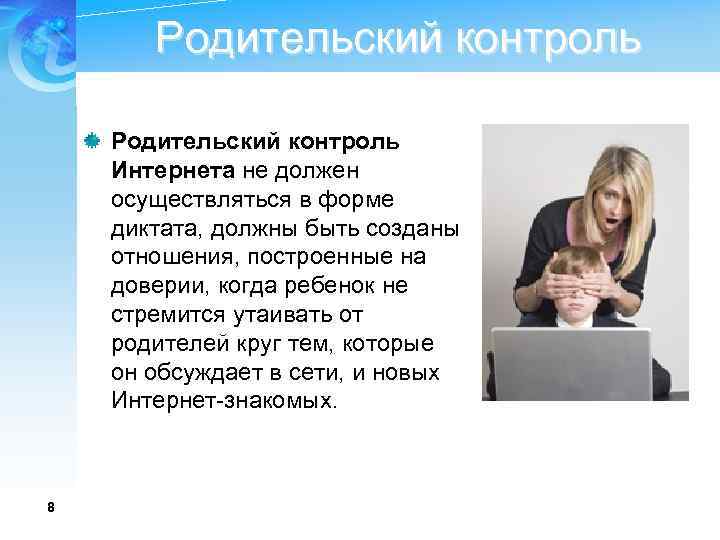 Родительский контроль

Родительский контроль Интернета не должен осуществляться в форме диктата, должны быть созданы отношения, построенные на доверии, когда ребенок не стремится утаивать от родителей круг тем, которые он обсуждает в сети, и новых Интернет-знакомых.

8